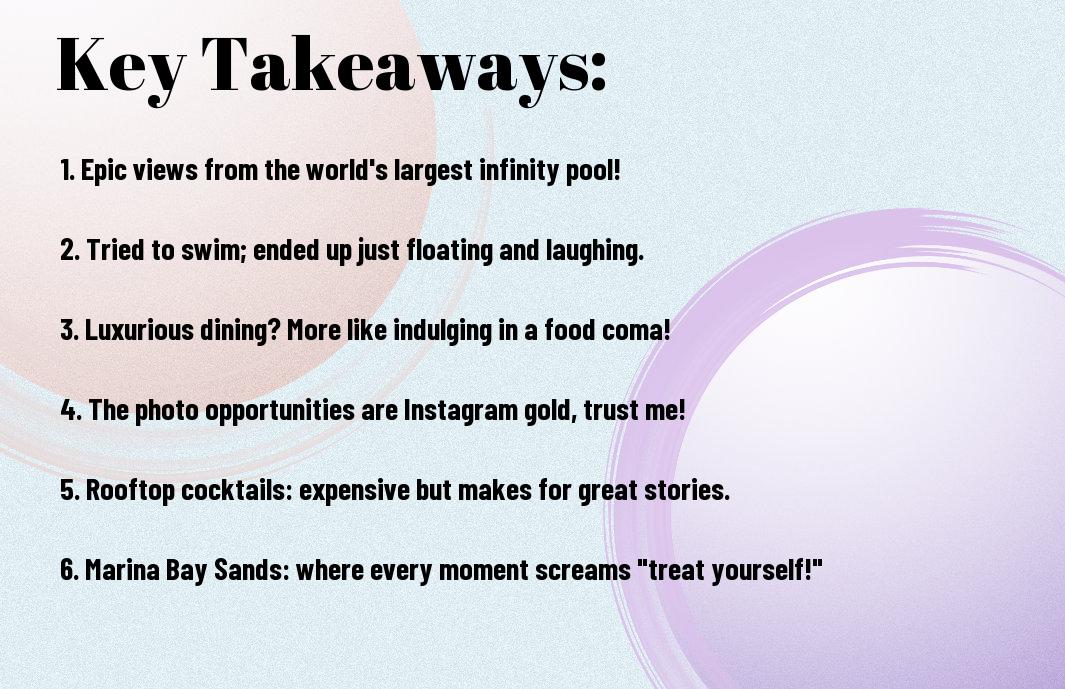 Key Takeaways:

1. Epic views from the world's largest infinity pool!

2. Tried to swim; ended up just floating and laughing.

3. Luxurious dining? More like indulging in a food coma!

4. The photo opportunities are Instagram gold, trust me!

5. Rooftop cocktails: expensive but makes for great stories.

6. Marina Bay Sands: where every moment screams "treat yourself!"